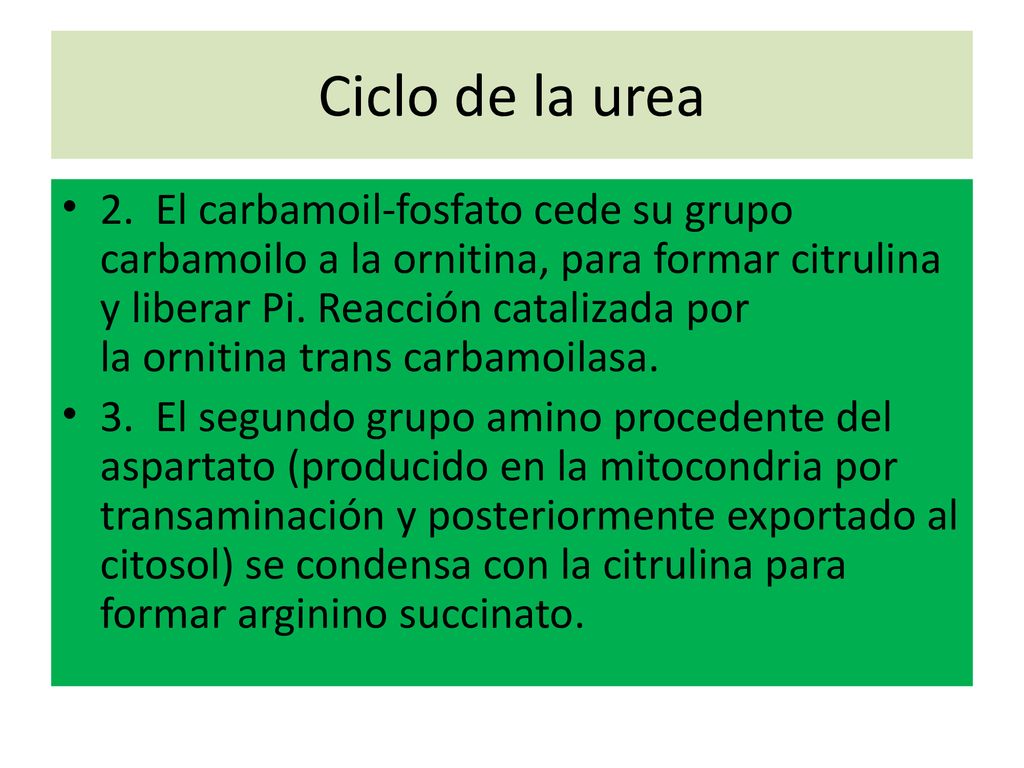 Ciclo de la urea

• 2. El carbamoil-fosfato cede su grupo carbamoilo a la ornitina, para formar citrulina y liberar Pi. Reacción catalizada por la ornitina trans carbamoilasa.

• 3. El segundo grupo amino procedente del aspartato (producido en la mitocondria por transaminación y posteriormente exportado al citosol) se condensa con la citrulina para formar arginino succinato.